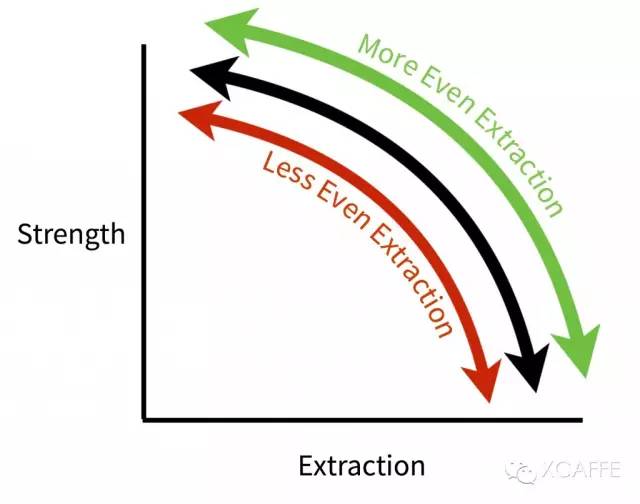 More Even Extraction

Less Even Extraction

Strength

Extraction

XCAFFE